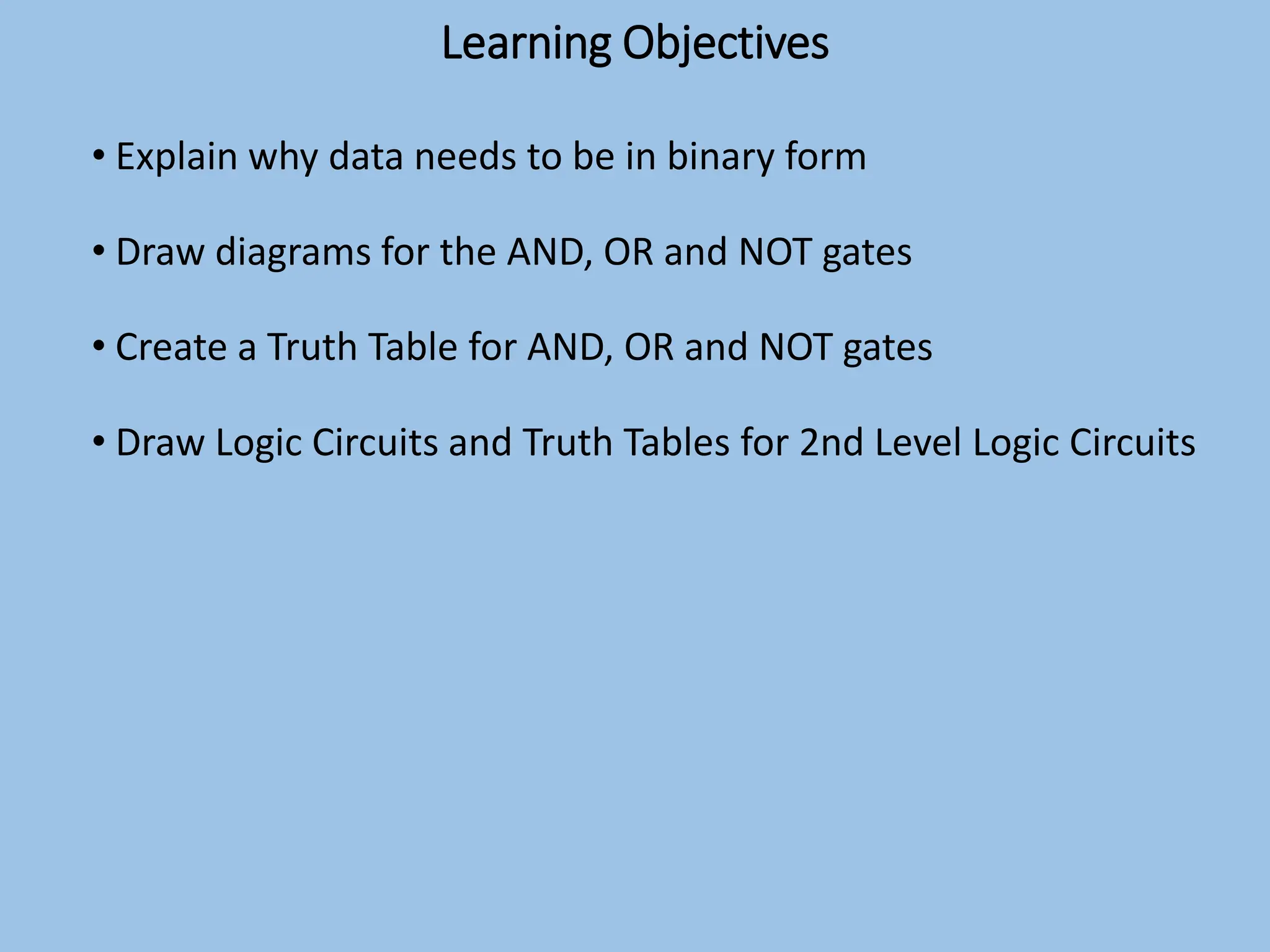 Learning Objectives

• Explain why data needs to be in binary form

• Draw diagrams for the AND, OR and NOT gates

• Create a Truth Table for AND, OR and NOT gates

• Draw Logic Circuits and Truth Tables for 2nd Level Logic Circuits